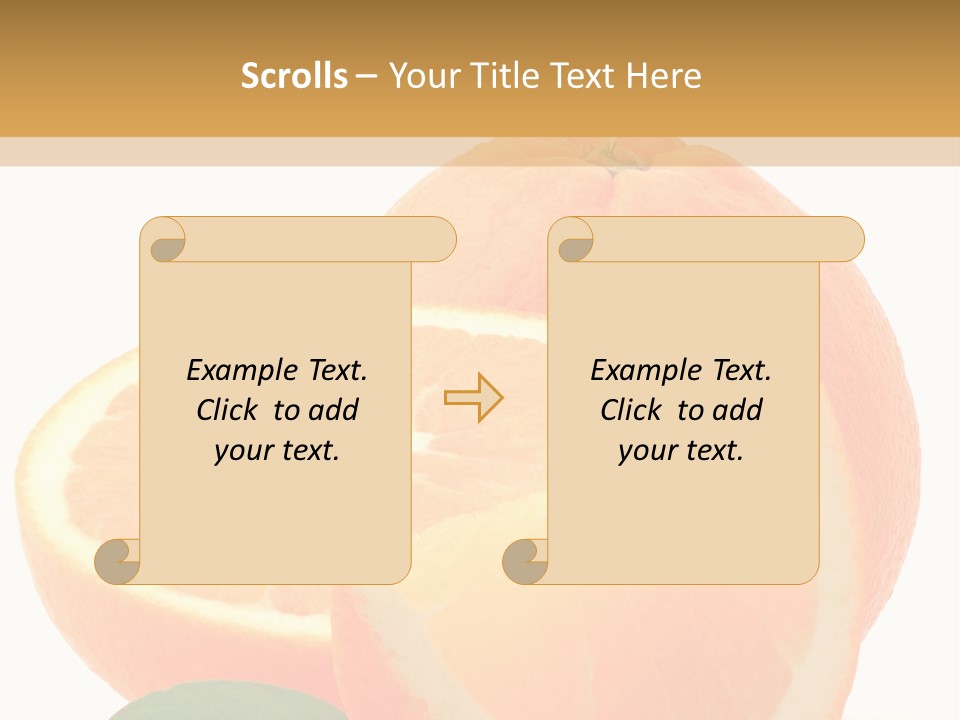 Scrolls – Your Title Text Here

Example Text. Click to add your text.

Example Text. Click to add your text.